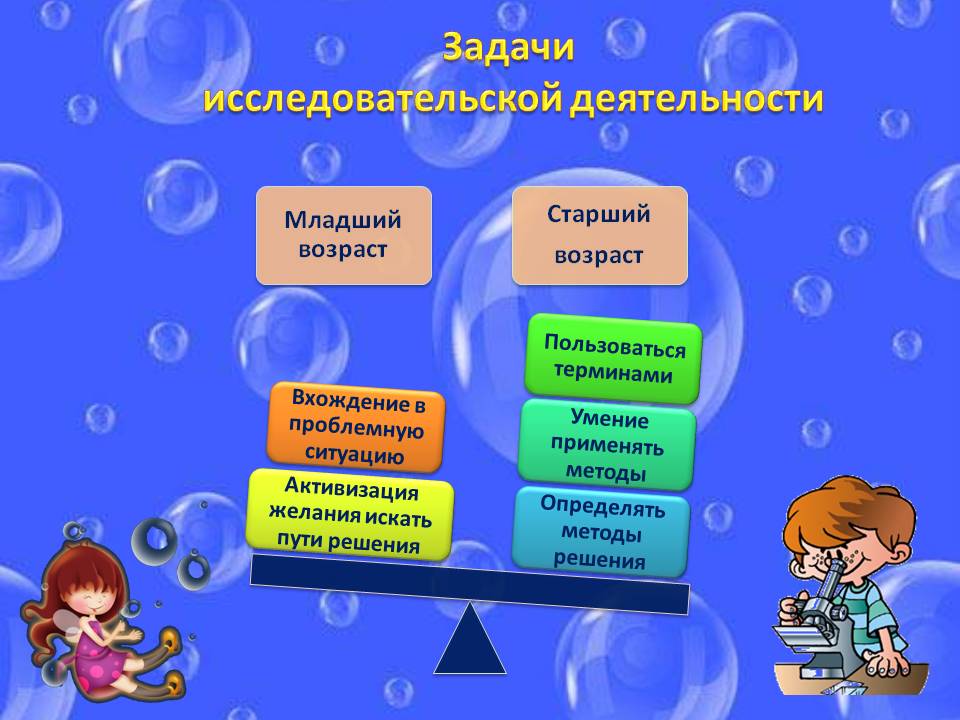 Задачи исследовательской деятельности

Младший возраст

Старший возраст

Вхождение в проблемную ситуацию

Активизация желания искать пути решения

Пользоваться терминами

Умение применять методы

Определять методы решения